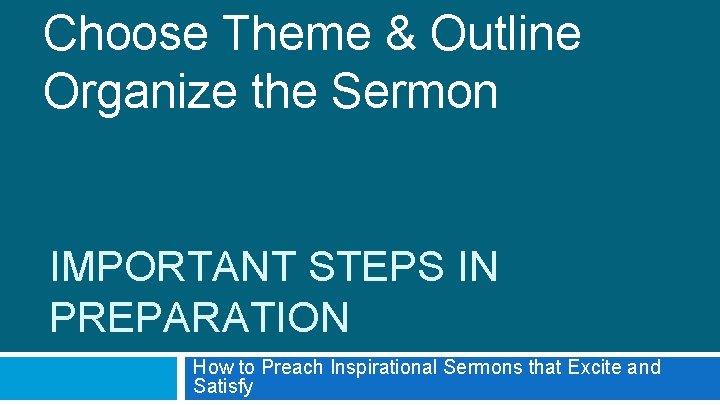 Choose Theme & Outline
Organize the Sermon

IMPORTANT STEPS IN PREPARATION

How to Preach Inspirational Sermons that Excite and Satisfy